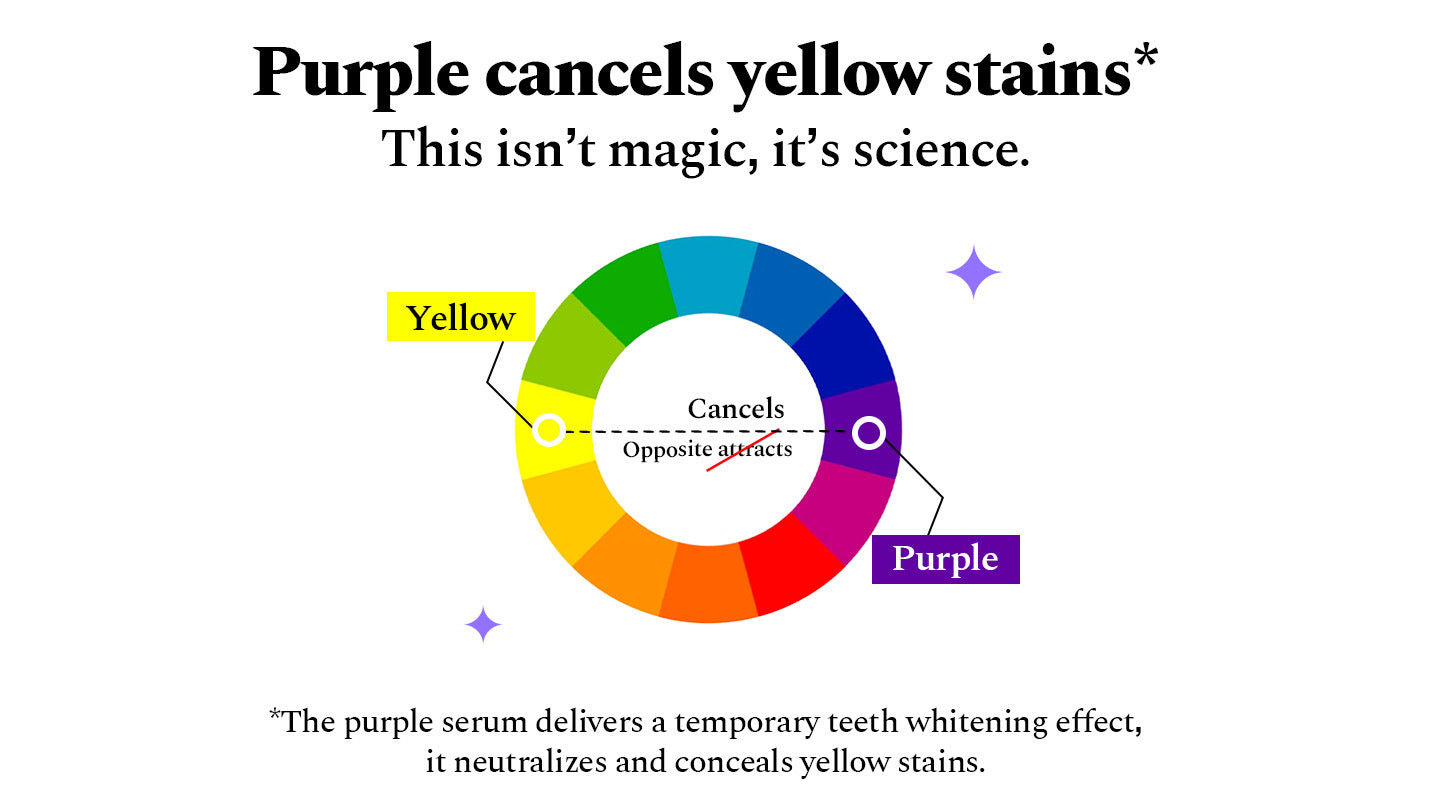 Purple cancels yellow stains*
This isn't magic, it's science.

Yellow

Cancels

Opposite attracts

Purple

*The purple serum delivers a temporary teeth whitening effect, it neutralizes and conceals yellow stains.